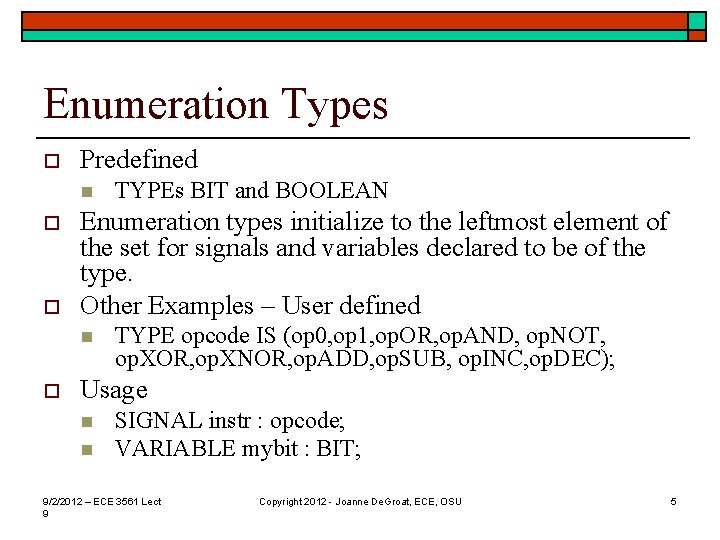 Enumeration Types

Predefined

TYPEs BIT and BOOLEAN

Enumeration types initialize to the leftmost element of the set for signals and variables declared to be of the type.

Other Examples – User defined

TYPE opcode IS (op0,op1,opOR,opAND, opNOT, opXOR,opXNOR,opADD,opSUB, opINC,opDEC);

Usage

SIGNAL instr : opcode;

VARIABLE mybit : BIT;

9/2/2012 – ECE 3561 Lect 9

Copyright 2012 - Joanne DeGroat, ECE, OSU

5